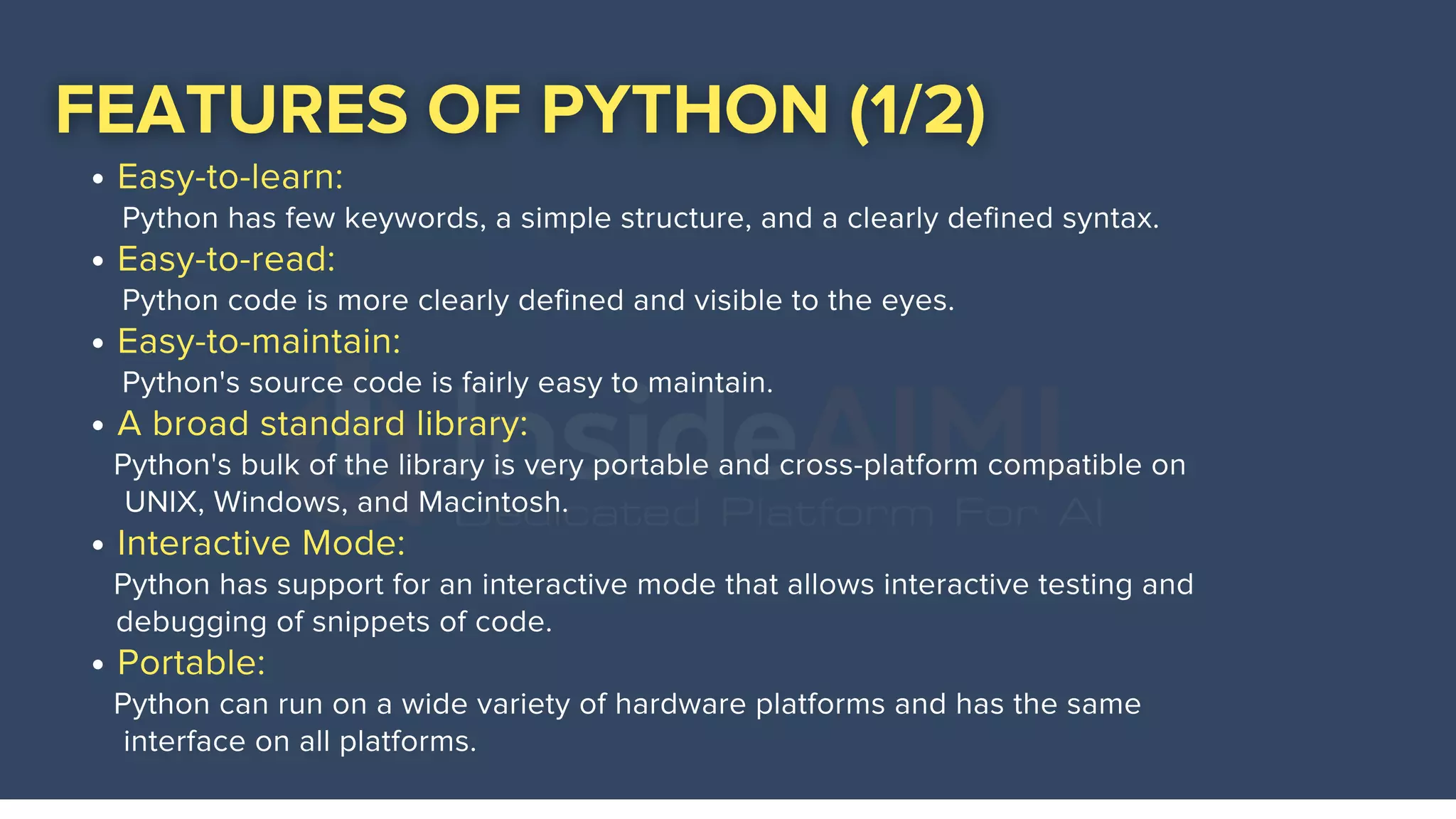 FEATURES OF PYTHON (1/2)

• Easy-to-learn:
Python has few keywords, a simple structure, and a clearly defined syntax.

• Easy-to-read:
Python code is more clearly defined and visible to the eyes.

• Easy-to-maintain:
Python's source code is fairly easy to maintain.

• A broad standard library:
Python's bulk of the library is very portable and cross-platform compatible on UNIX, Windows, and Macintosh.

• Interactive Mode:
Python has support for an interactive mode that allows interactive testing and debugging of snippets of code.

• Portable:
Python can run on a wide variety of hardware platforms and has the same interface on all platforms.

InsideAIML
Dedicated Platform For AI